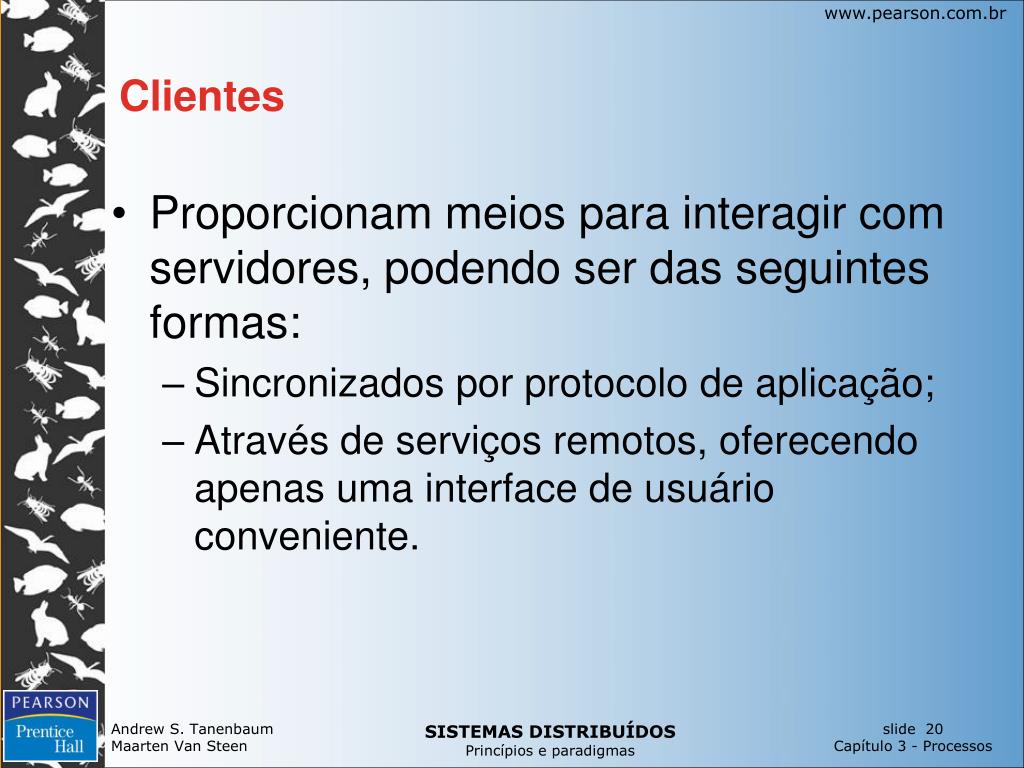 www.pearson.com.br

Clientes

• Proporcionam meios para interagir com servidores, podendo ser das seguintes formas:
– Sincronizados por protocolo de aplicação;
– Através de serviços remotos, oferecendo apenas uma interface de usuário conveniente.

PEARSON
Prentice Hall

Andrew S. Tanenbaum
Maarten Van Steen

SISTEMAS DISTRIBUÍDOS
Princípios e paradigmas

slide 20
Capítulo 3 - Processos